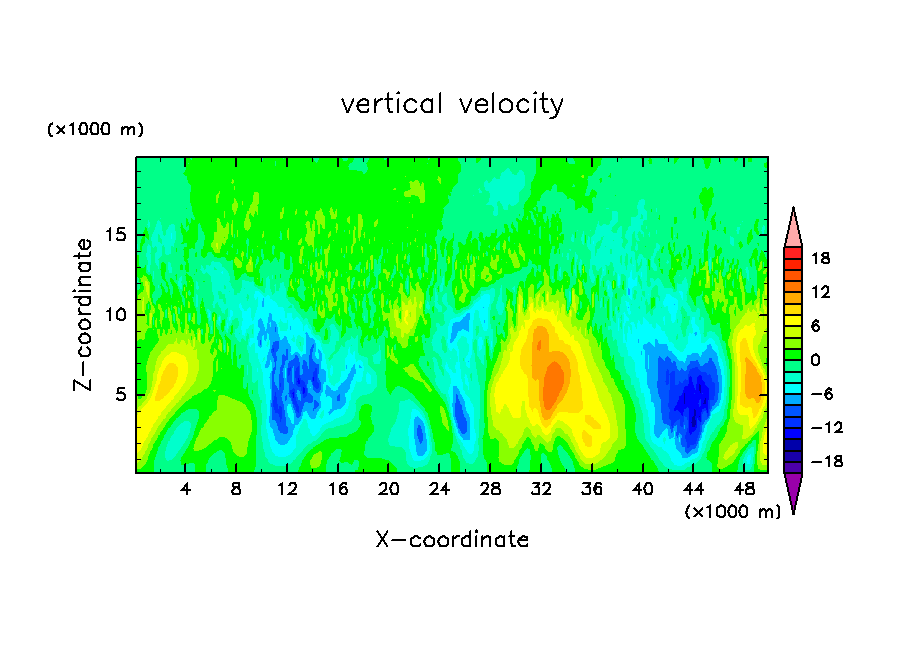 vertical velocity

(×1000 m)

Z-coordinate

15
10
5

4 8 12 16 20 24 28 32 36 40 44 48

(×1000 m)

X-coordinate

18
12
6
0
-6
-12
-18